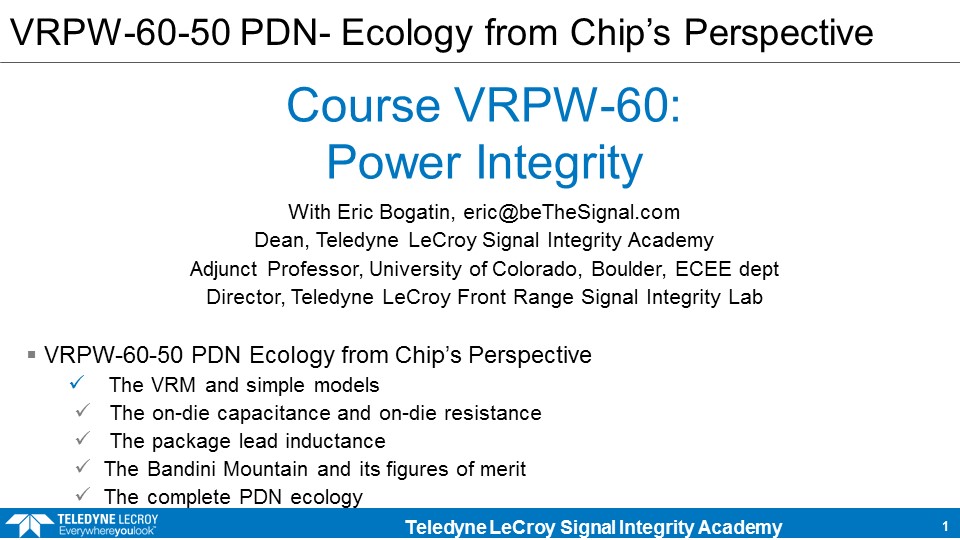 VRPW-60-50 PDN- Ecology from Chip's Perspective

Course VRPW-60:
Power Integrity

With Eric Bogatin, eric@beTheSignal.com
Dean, Teledyne LeCroy Signal Integrity Academy
Adjunct Professor, University of Colorado, Boulder, ECEE dept
Director, Teledyne LeCroy Front Range Signal Integrity Lab

▪ VRPW-60-50 PDN Ecology from Chip's Perspective
✓ The VRM and simple models
✓ The on-die capacitance and on-die resistance
✓ The package lead inductance
✓ The Bandini Mountain and its figures of merit
✓ The complete PDN ecology

TELEDYNE LECROY
Everywhereyoulook™

Teledyne LeCroy Signal Integrity Academy

1